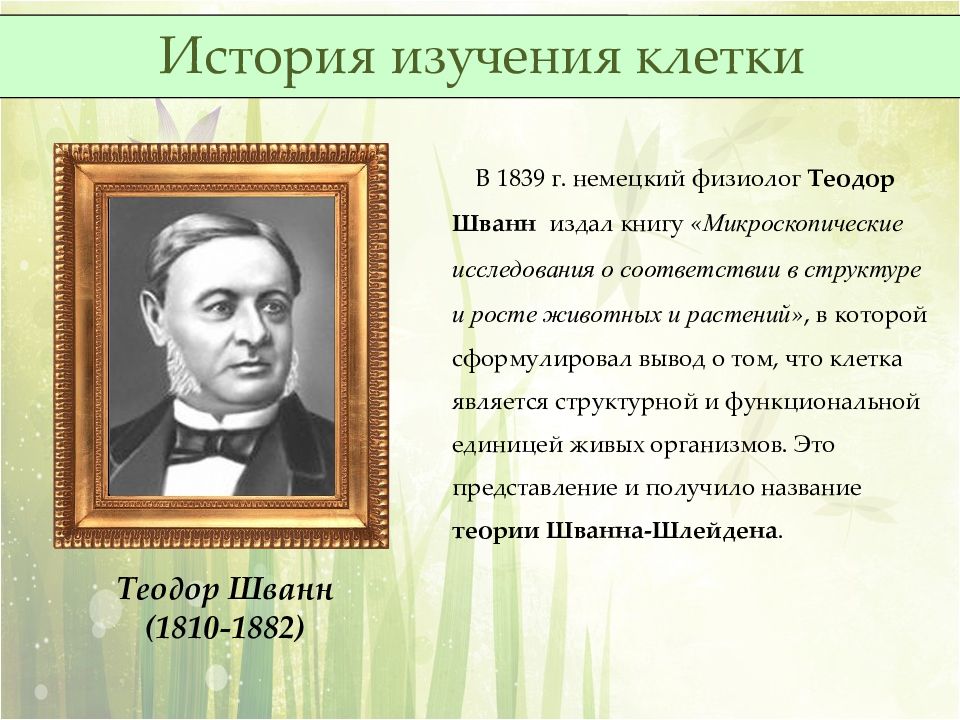 История изучения клетки

В 1839 г. немецкий физиолог Теодор Шванн издал книгу «Микроскопические исследования о соответствии в структуре и росте животных и растений», в которой сформулировал вывод о том, что клетка является структурной и функциональной единицей живых организмов. Это представление и получило название теории Шванна-Шлейдена.

Теодор Шванн
(1810-1882)